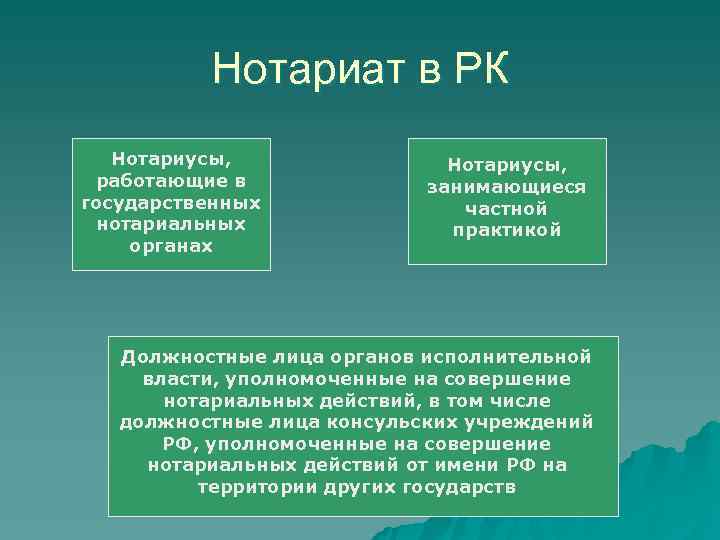 Нотариат в РК

Нотариусы, работающие в государственных нотариальных органах

Нотариусы, занимающиеся частной практикой

Должностные лица органов исполнительной власти, уполномоченные на совершение нотариальных действий, в том числе должностные лица консульских учреждений РФ, уполномоченные на совершение нотариальных действий от имени РФ на территории других государств